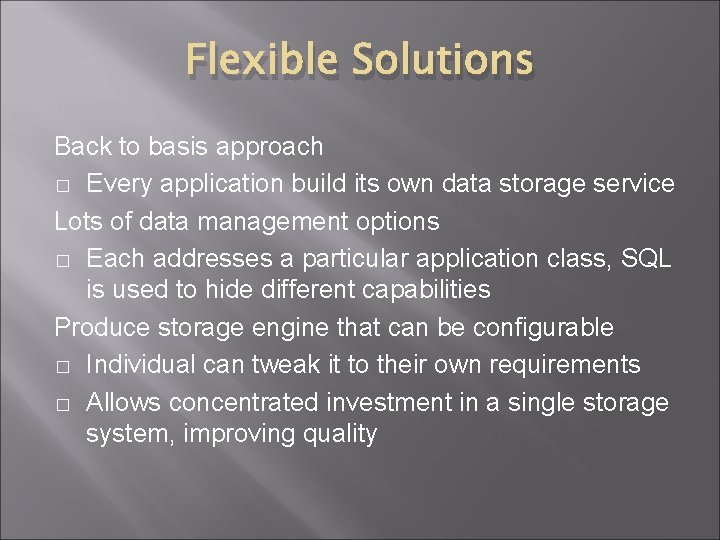 Flexible Solutions

Back to basis approach
□ Every application build its own data storage service
Lots of data management options
□ Each addresses a particular application class, SQL is used to hide different capabilities
Produce storage engine that can be configurable
□ Individual can tweak it to their own requirements
□ Allows concentrated investment in a single storage system, improving quality